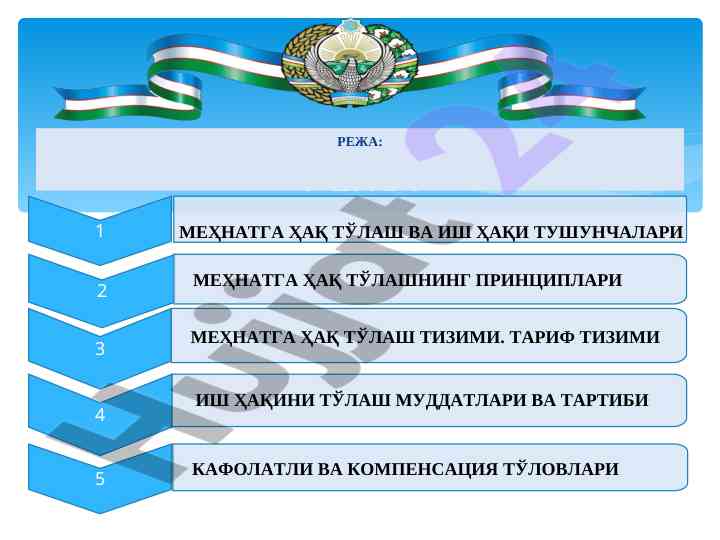 РЕЖА:

1

МЕҲНАТГА ҲАҚ ТЎЛАШ ВА ИШ ҲАҚИ ТУШУНЧАЛАРИ

2

МЕҲНАТГА ҲАҚ ТЎЛАШНИНГ ПРИНЦИПЛАРИ

3

МЕҲНАТГА ҲАҚ ТЎЛАШ ТИЗИМИ. ТАРИФ ТИЗИМИ

4

ИШ ҲАҚИНИ ТЎЛАШ МУДДАТЛАРИ ВА ТАРТИБИ

5

КАФОЛАТЛИ ВА КОМПЕНСАЦИЯ ТЎЛОВЛАРИ

Hujjat 24